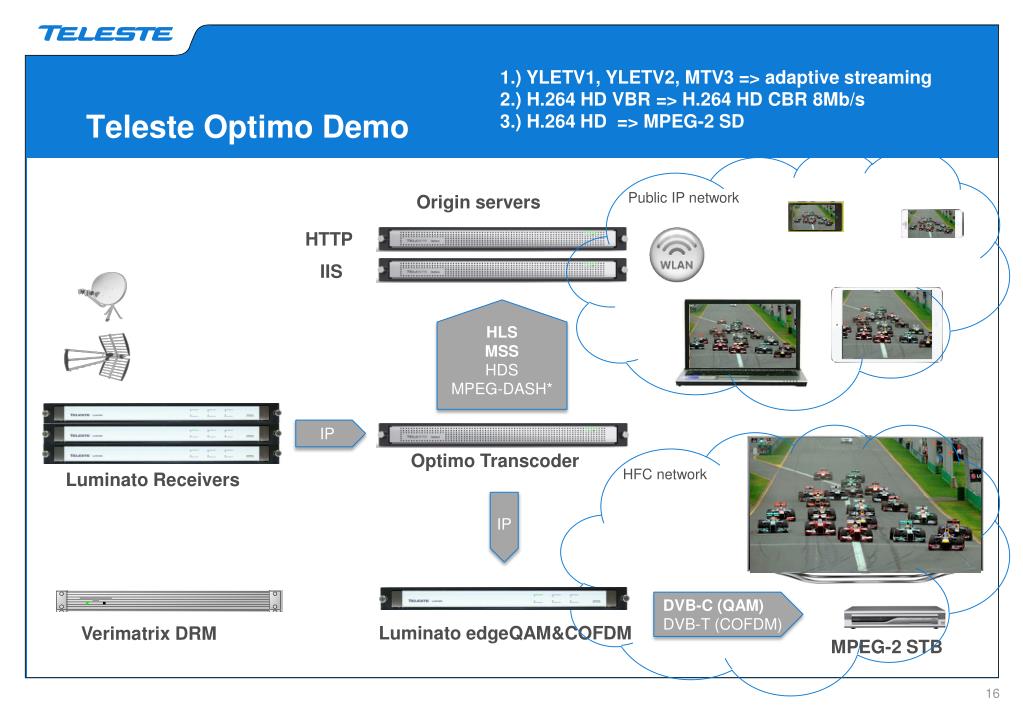 TELESTE

Teleste Optimo Demo

1.) YLETV1, YLETV2, MTV3 => adaptive streaming
2.) H.264 HD VBR => H.264 HD CBR 8Mb/s
3.) H.264 HD => MPEG-2 SD

Origin servers

HTTP

IIS

Public IP network

WLAN

HLS
MSS
HDS
MPEG-DASH*

IP

Optimo Transcoder

Luminato Receivers

HFC network

IP

Verimatrix DRM

Luminato edgeQAM&COFDM

DVB-C (QAM)
DVB-T (COFDM)

MPEG-2 STB

16